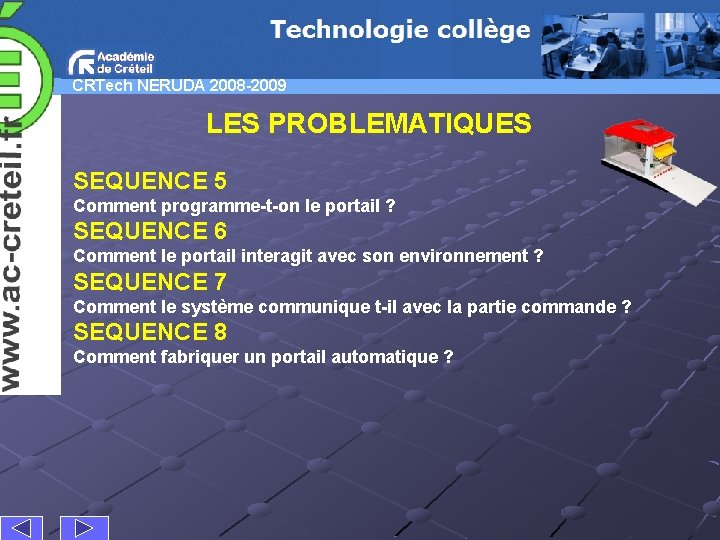 www.ac-creteil.fr

Technologie collège

Académie de Créteil

CRTech NERUDA 2008-2009

LES PROBLEMATIQUES

SEQUENCE 5
Comment programme-t-on le portail ?
SEQUENCE 6
Comment le portail interagit avec son environnement ?
SEQUENCE 7
Comment le système communique t-il avec la partie commande ?
SEQUENCE 8
Comment fabriquer un portail automatique ?